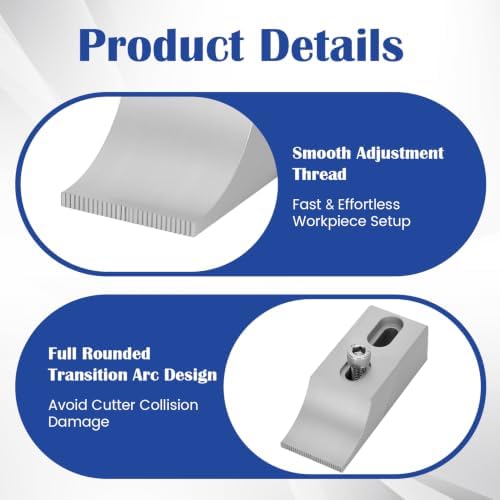 Product Details

Smooth Adjustment Thread

Fast & Effortless Workpiece Setup

Full Rounded Transition Arc Design

Avoid Cutter Collision Damage